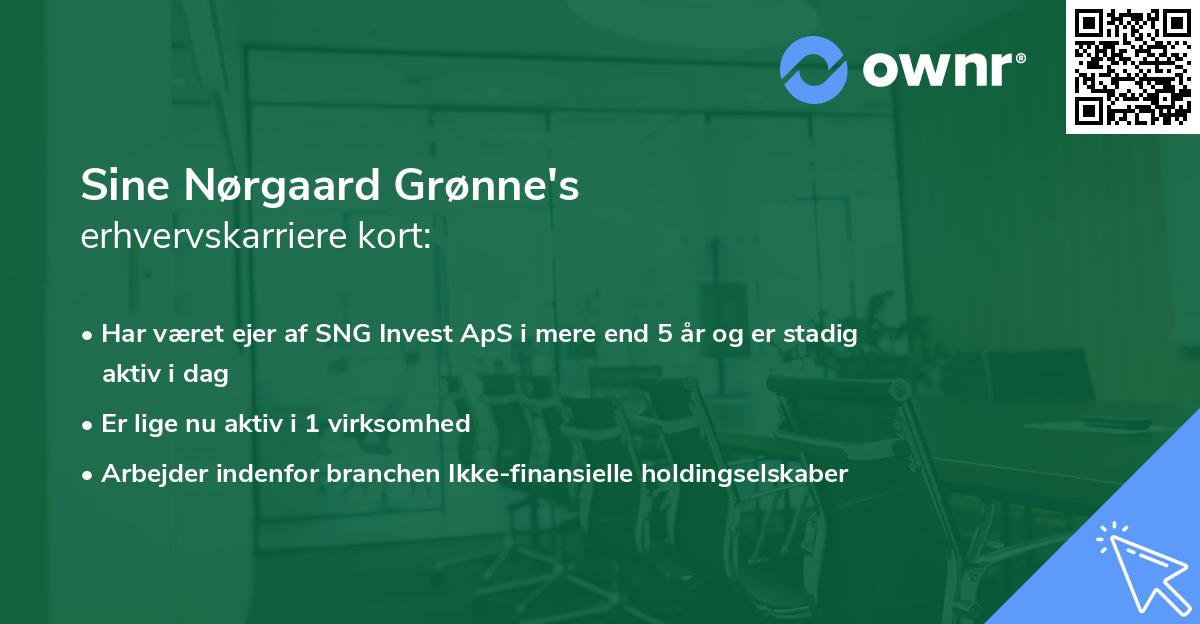 ownr®

Sine Nørgaard Grønne's
erhvervskarriere kort:

• Har været ejer af SNG Invest ApS i mere end 5 år og er stadig aktiv i dag

• Er lige nu aktiv i 1 virksomhed

• Arbejder indenfor branchen Ikke-finansielle holdingselskaber